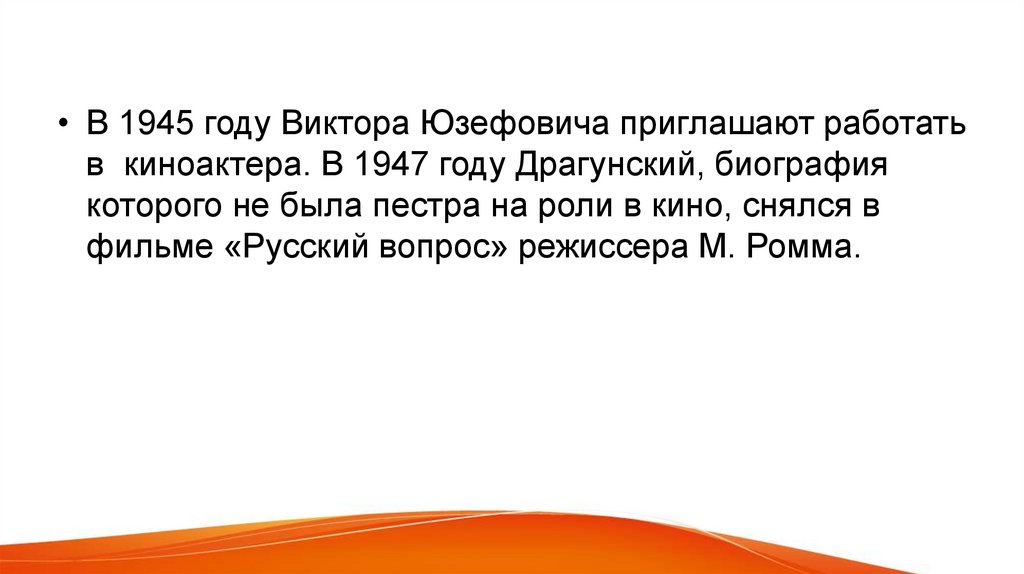 • В 1945 году Виктора Юзефовича приглашают работать в киноактера. В 1947 году Драгунский, биография которого не была пестра на роли в кино, снялся в фильме «Русский вопрос» режиссера М. Ромма.